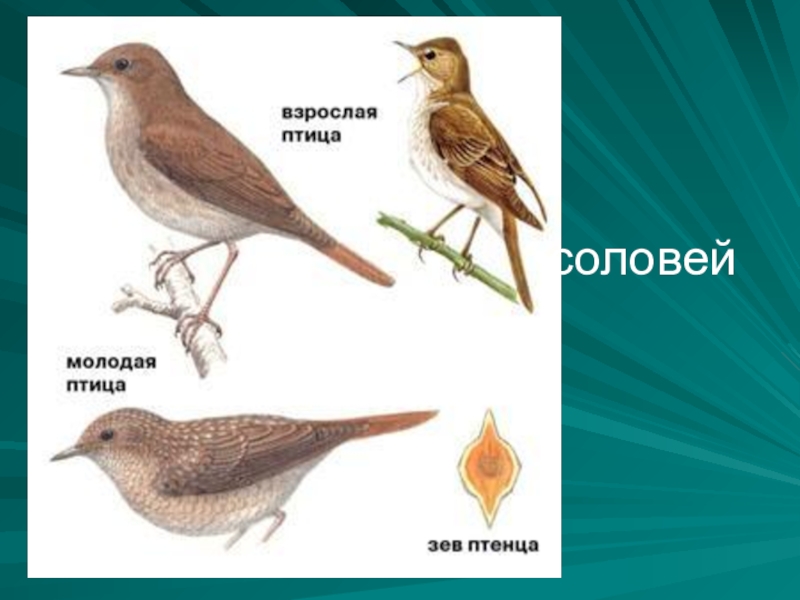 взрослая птица

соловей

молодая птица

зев птенца